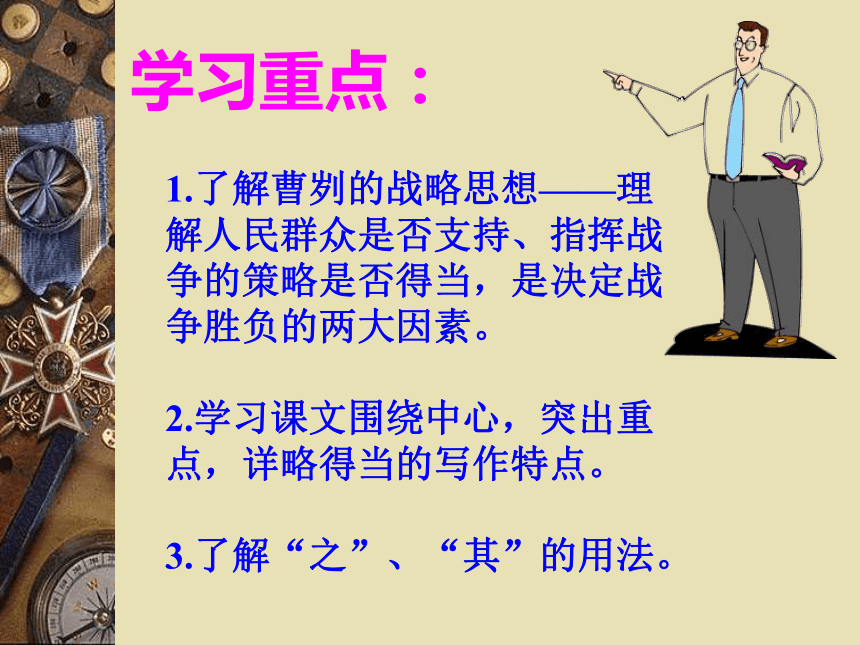 学习重点：

1.了解曹刿的战略思想——理解人民群众是否支持、指挥战争的策略是否得当，是决定战争胜负的两大因素。

2.学习课文围绕中心，突出重点，详略得当的写作特点。

3.了解“之”、“其”的用法。